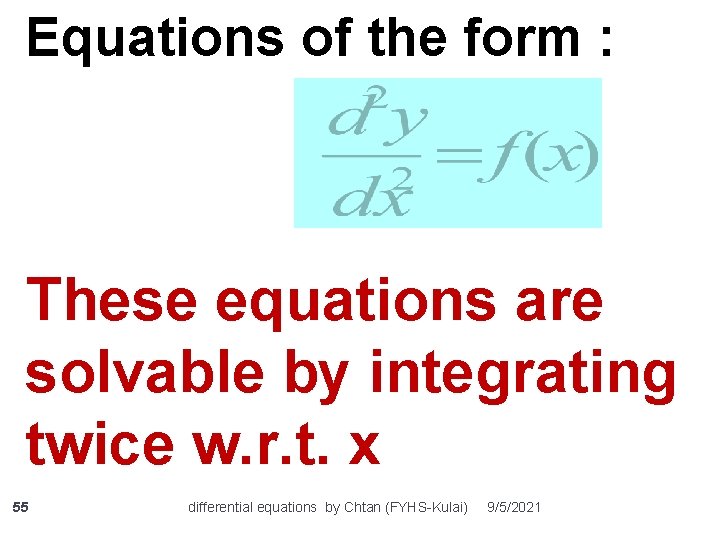 Equations of the form :

$\frac{d^2y}{dx^2}=f(x)$

These equations are solvable by integrating twice w.r.t. x

55

differential equations by Chtan (FYHS-Kulai)

9/5/2021